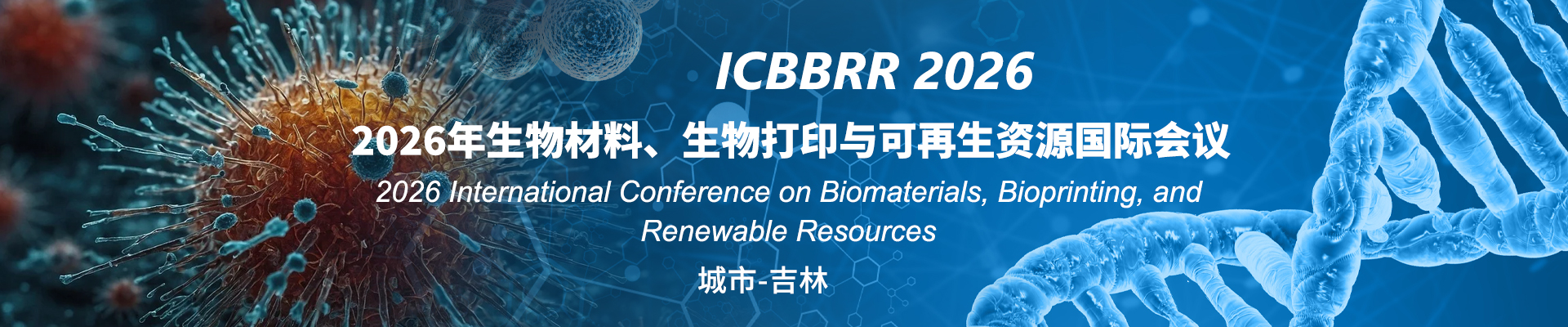 ICBBRR 2026

2026年生物材料、生物打印与可再生资源国际会议

2026 International Conference on Biomaterials, Bioprinting, and Renewable Resources

城市-吉林